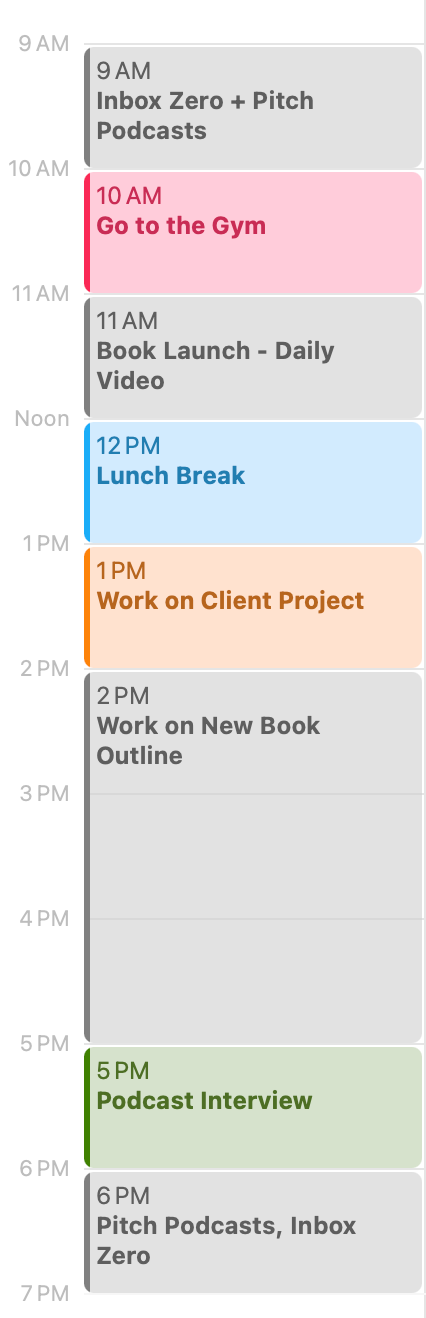 9 AM
9 AM
Inbox Zero + Pitch Podcasts
10 AM
10 AM
Go to the Gym
11 AM
11 AM
Book Launch - Daily Video
Noon
12 PM
Lunch Break
1 PM
1 PM
Work on Client Project
2 PM
2 PM
Work on New Book Outline
3 PM
4 PM
5 PM
5 PM
Podcast Interview
6 PM
6 PM
Pitch Podcasts, Inbox Zero
7 PM